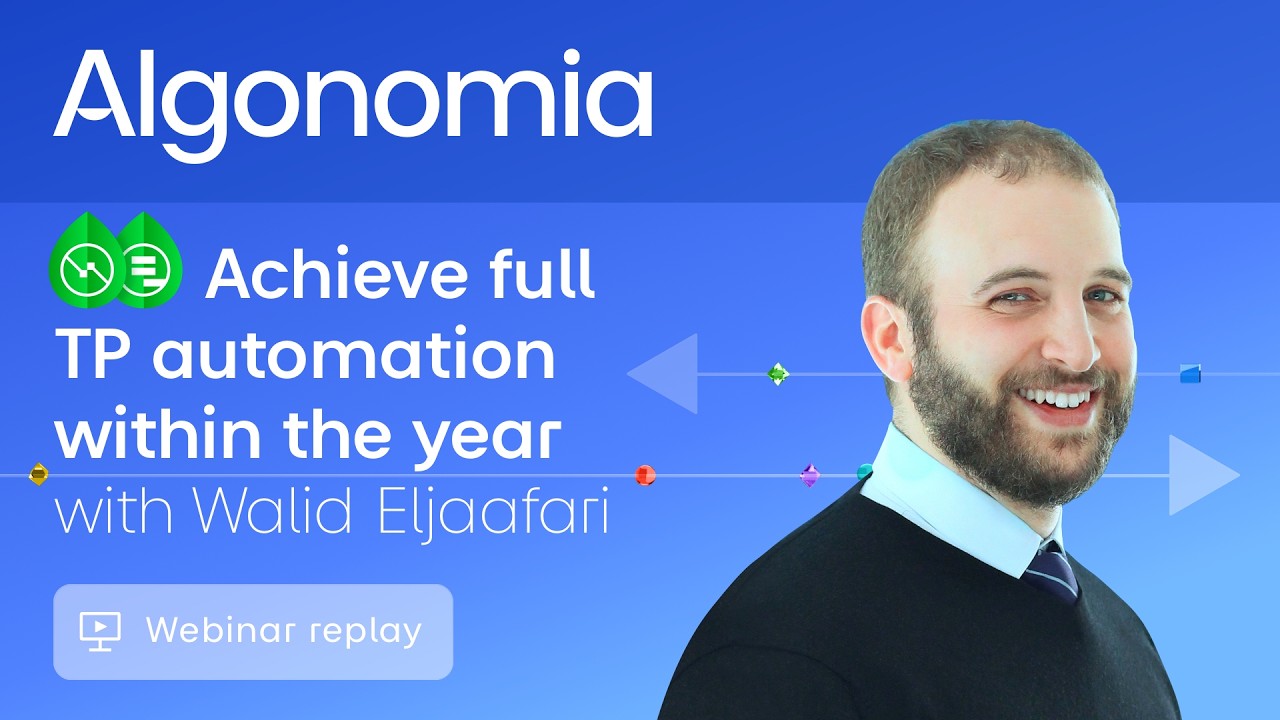 Algonomia

Achieve full TP automation within the year
with Walid Eljaafari

Webinar replay